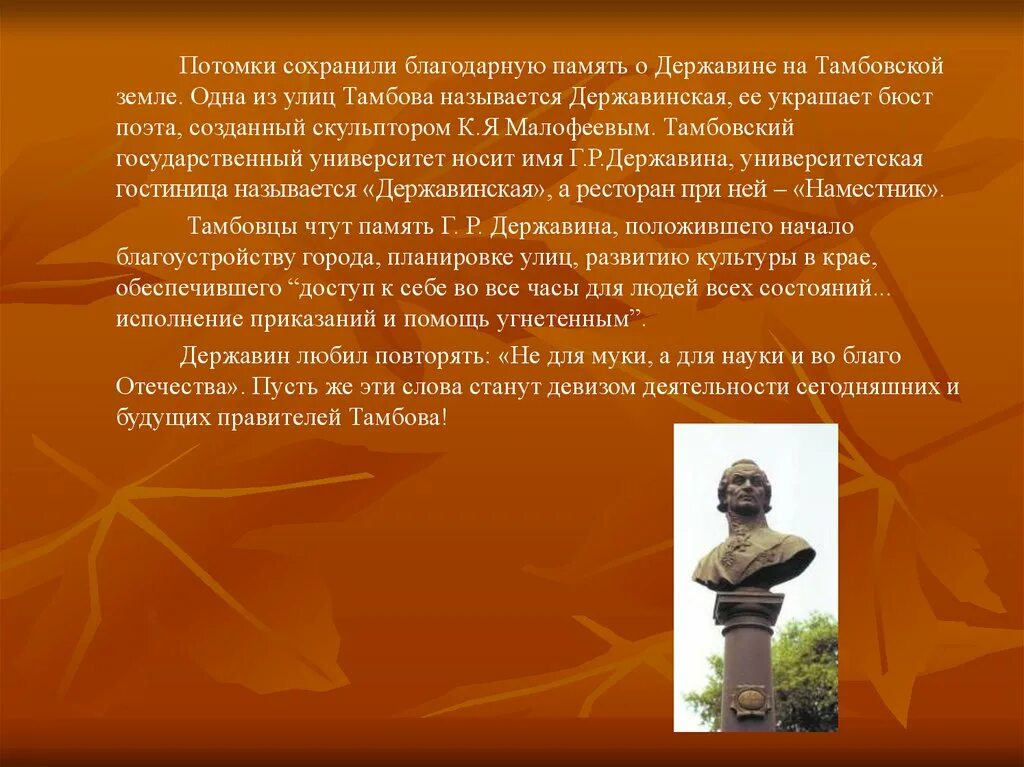 Потомки сохранили благодарную память о Державине на Тамбовской земле. Одна из улиц Тамбова называется Державинская, ее украшает бюст поэта, созданный скульптором К.Я Малофеевым. Тамбовский государственный университет носит имя Г.Р.Державина, университетская гостиница называется «Державинская», а ресторан при ней – «Наместник».

Тамбовцы чтут память Г. Р. Державина, положившего начало благоустройству города, планировке улиц, развитию культуры в крае, обеспечившего “доступ к себе во все часы для людей всех состояний... исполнение приказаний и помощь угнетенным”.

Державин любил повторять: «Не для муки, а для науки и во благо Отечества». Пусть же эти слова станут девизом деятельности сегодняшних и будущих правителей Тамбова!